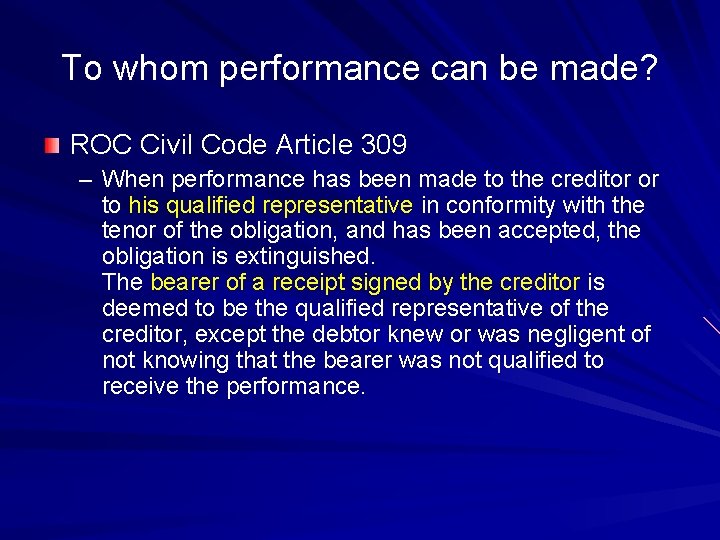 To whom performance can be made?

ROC Civil Code Article 309

– When performance has been made to the creditor or to his qualified representative in conformity with the tenor of the obligation, and has been accepted, the obligation is extinguished.
The bearer of a receipt signed by the creditor is deemed to be the qualified representative of the creditor, except the debtor knew or was negligent of not knowing that the bearer was not qualified to receive the performance.